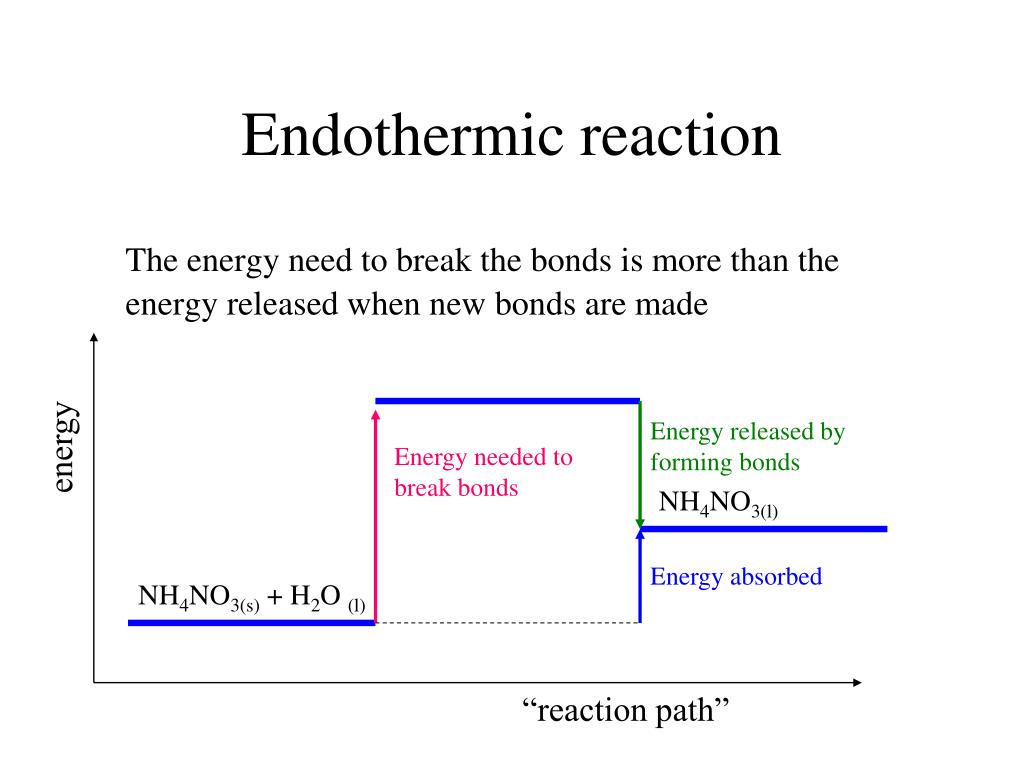 Endothermic reaction

The energy need to break the bonds is more than the energy released when new bonds are made

energy

Energy needed to break bonds

Energy released by forming bonds

$NH_4NO_{3(l)}$

Energy absorbed

$NH_4NO_{3(s)} + H_2O_{(l)}$

“reaction path”